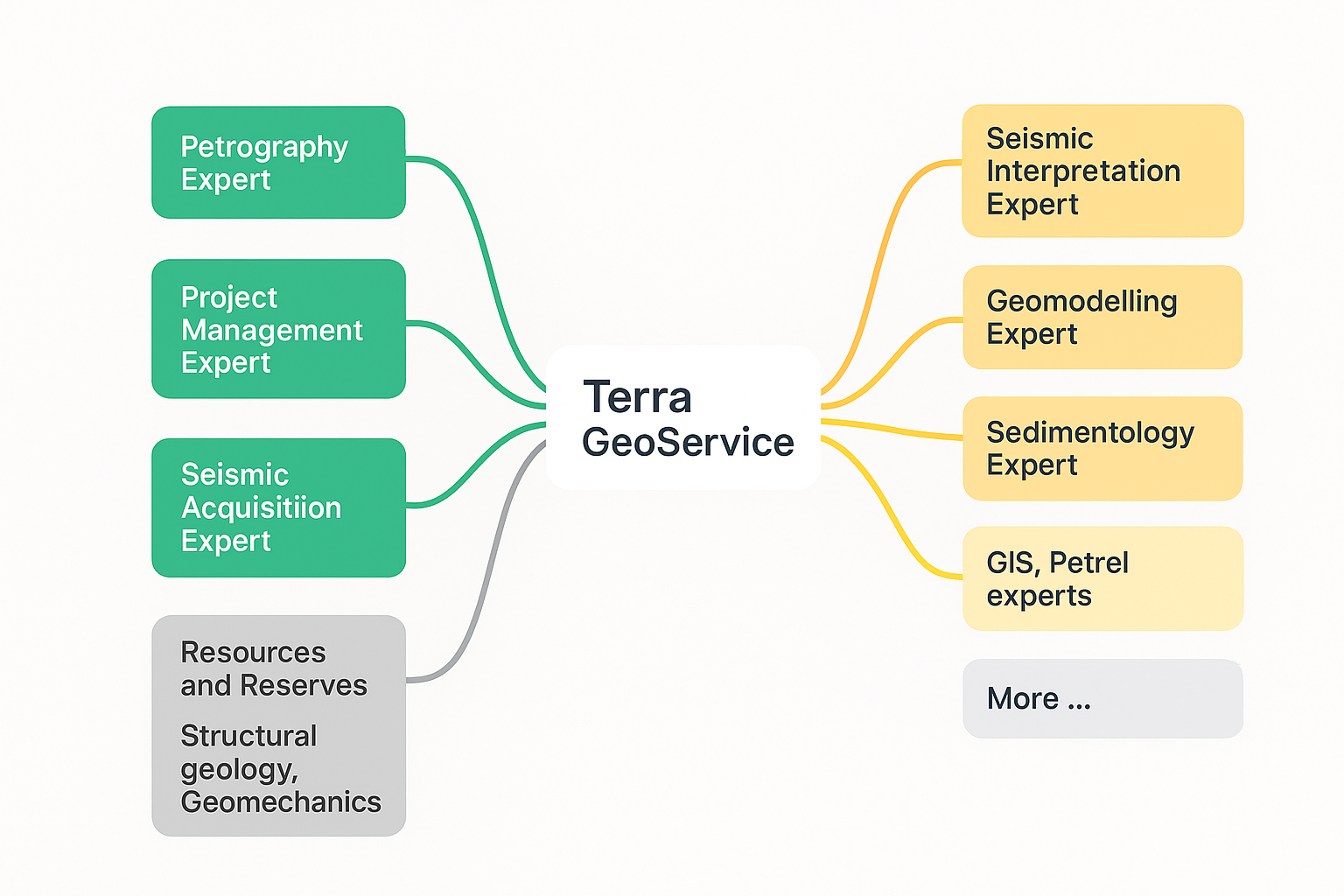 Petrography Expert

Project Management Expert

Seismic Acquisitiion Expert

Resources and Reserves

Structural geology, Geomechanics

Terra GeoService

Seismic Interpretation Expert

Geomodelling Expert

Sedimentology Expert

GIS, Petrel experts

More ...